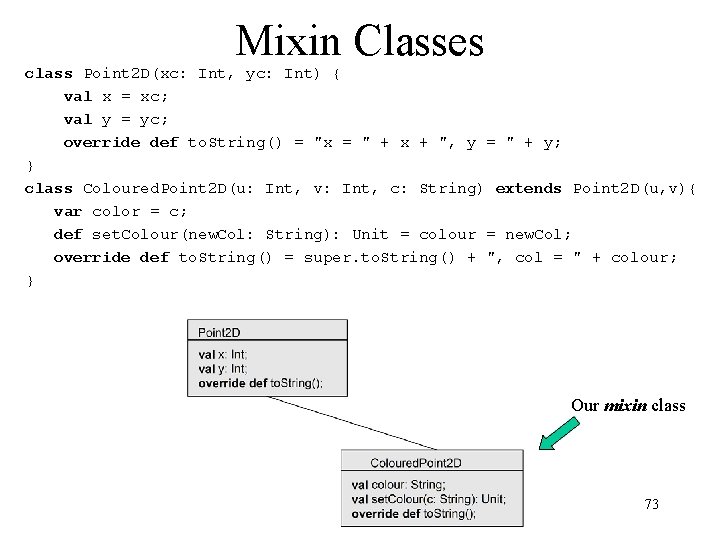 Mixin Classes

class Point2D(xc: Int, yc: Int) {
val x = xc;
val y = yc;
override def toString() = "x = " + x + ", y = " + y;
}
class ColouredPoint2D(u: Int, v: Int, c: String) extends Point2D(u,v){
var color = c;
def setColour(newCol: String): Unit = colour = newCol;
override def toString() = super.toString() + ", col = " + colour;
}

Point2D

val x: Int;
val y: Int;
override def toString();

Our mixin class

ColouredPoint2D

val colour: String;
val setColour(c: String): Unit;
override def toString();

73